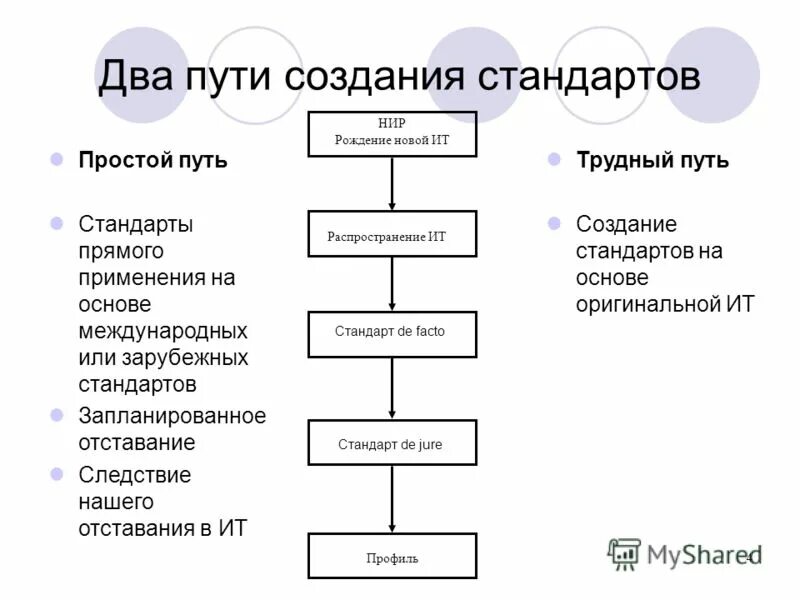 Два пути создания стандартов

Простой путь

Стандарты прямого применения на основе международных или зарубежных стандартов

Запланированное отставание

Следствие нашего отставания в ИТ

НИР
Рождение новой ИТ

Распространение ИТ

Стандарт de facto

Стандарт de jure

Профиль

Трудный путь

Создание стандартов на основе оригинальной ИТ

MyShared

4